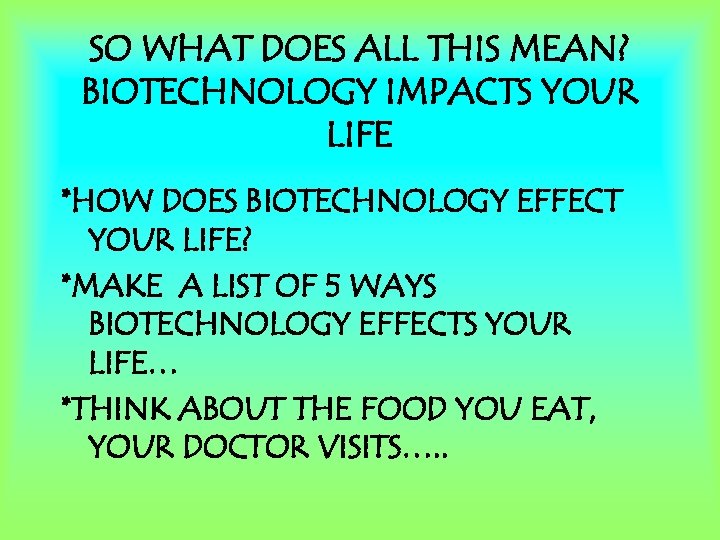 SO WHAT DOES ALL THIS MEAN? BIOTECHNOLOGY IMPACTS YOUR LIFE

*HOW DOES BIOTECHNOLOGY EFFECT YOUR LIFE?

*MAKE A LIST OF 5 WAYS BIOTECHNOLOGY EFFECTS YOUR LIFE…

*THINK ABOUT THE FOOD YOU EAT, YOUR DOCTOR VISITS…..